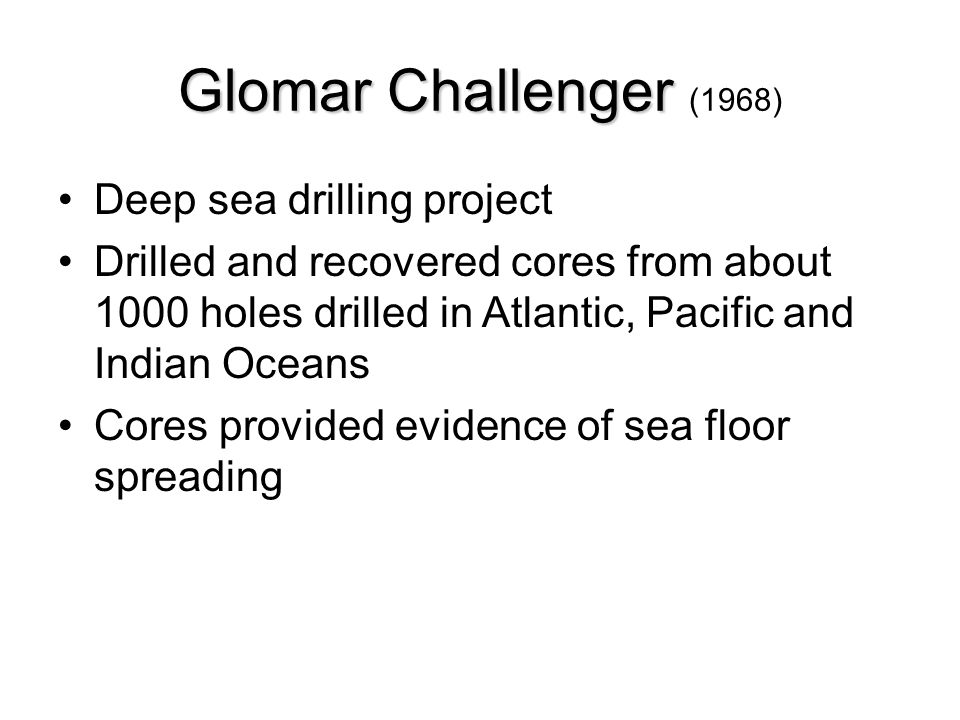 Glomar Challenger (1968)

• Deep sea drilling project
• Drilled and recovered cores from about 1000 holes drilled in Atlantic, Pacific and Indian Oceans
• Cores provided evidence of sea floor spreading